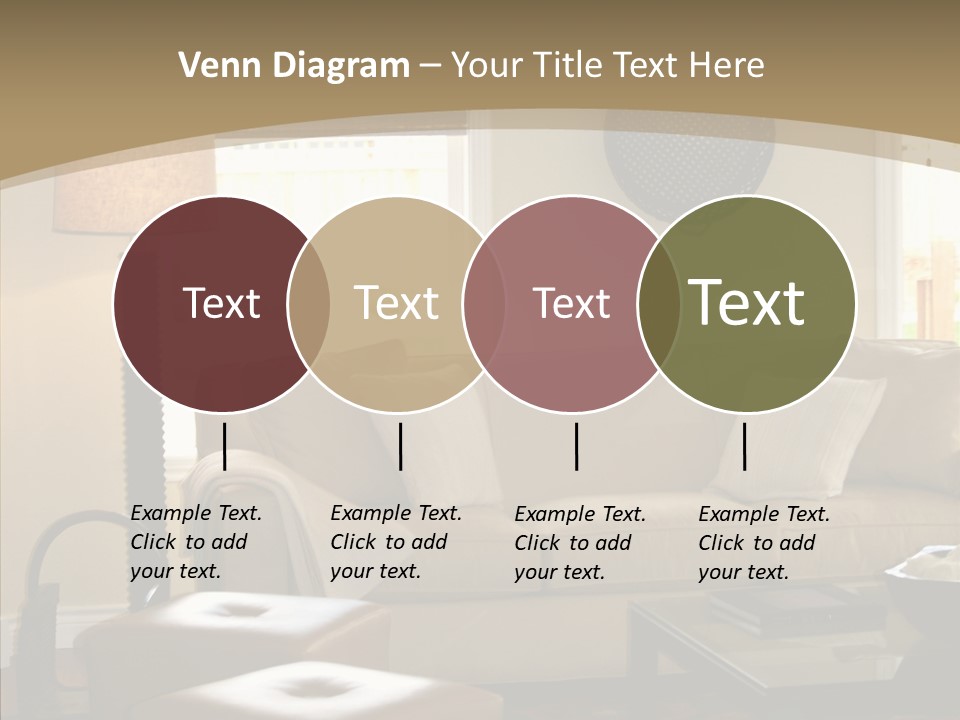 Venn Diagram – Your Title Text Here

Text

Text

Text

Text

Example Text. Click to add your text.

Example Text. Click to add your text.

Example Text. Click to add your text.

Example Text. Click to add your text.